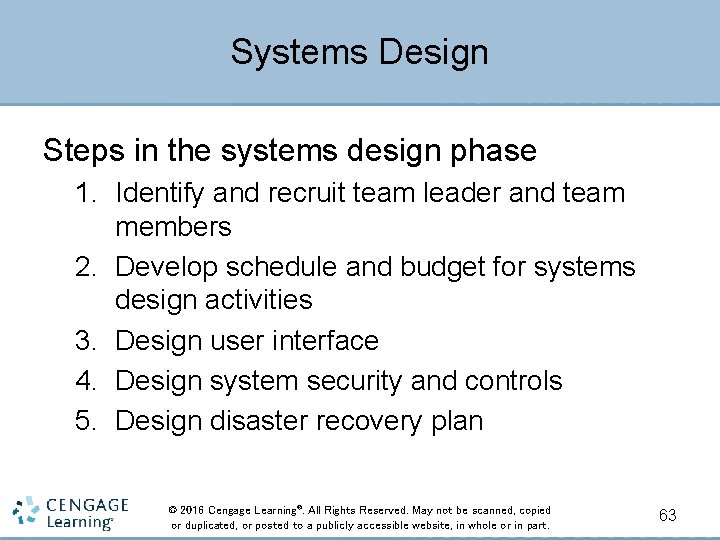 Systems Design

Steps in the systems design phase

1. Identify and recruit team leader and team members
2. Develop schedule and budget for systems design activities
3. Design user interface
4. Design system security and controls
5. Design disaster recovery plan

CENGAGE Learning®

© 2016 Cengage Learning®. All Rights Reserved. May not be scanned, copied or duplicated, or posted to a publicly accessible website, in whole or in part.

63